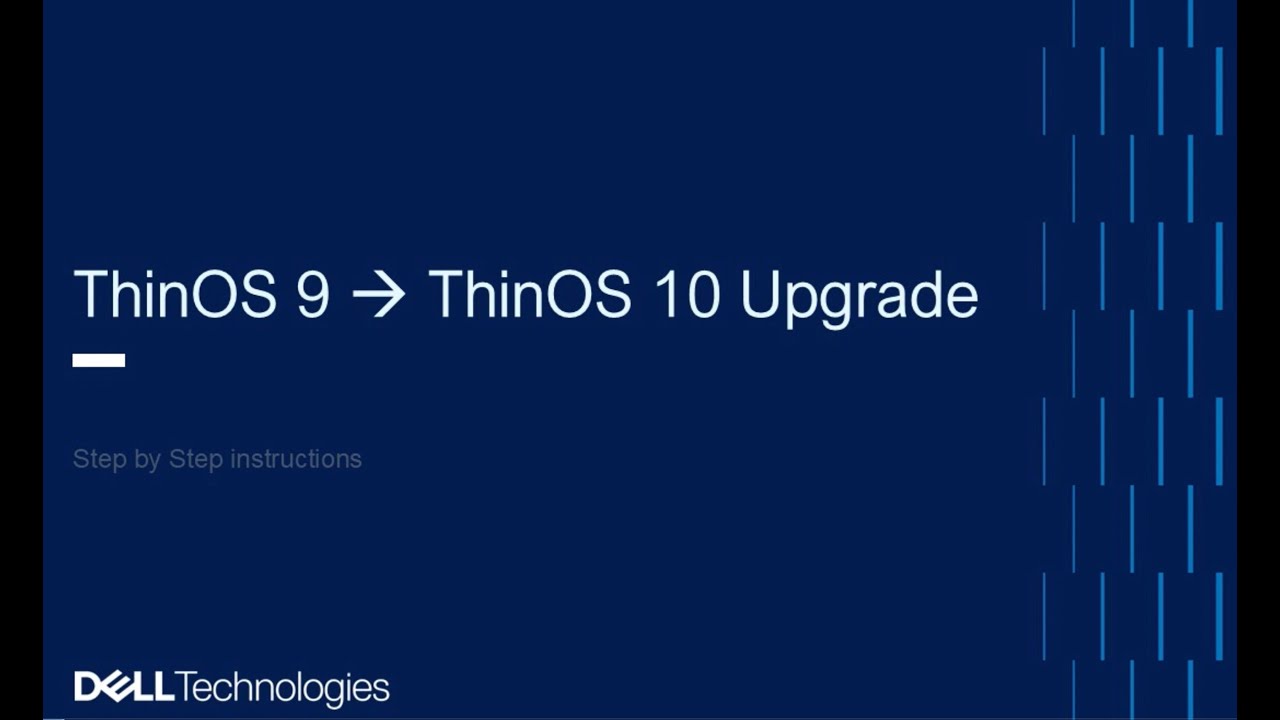 ThinOS 9 → ThinOS 10 Upgrade

Step by Step instructions

DELL Technologies